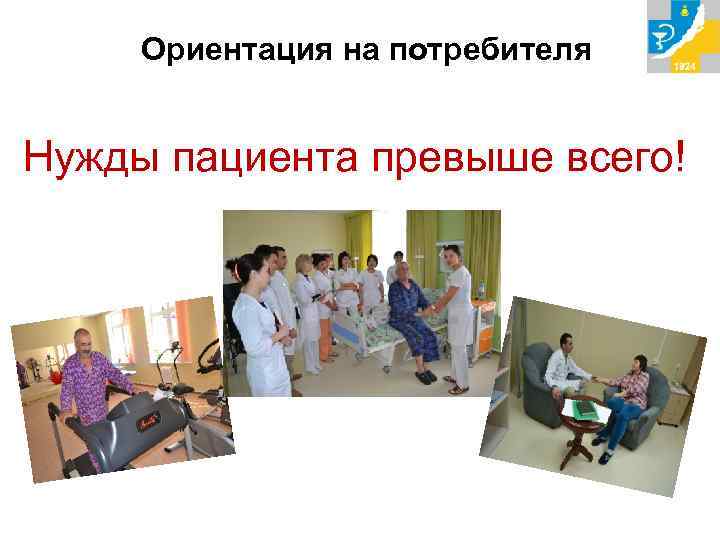 Ориентация на потребителя

1924

Нужды пациента превыше всего!